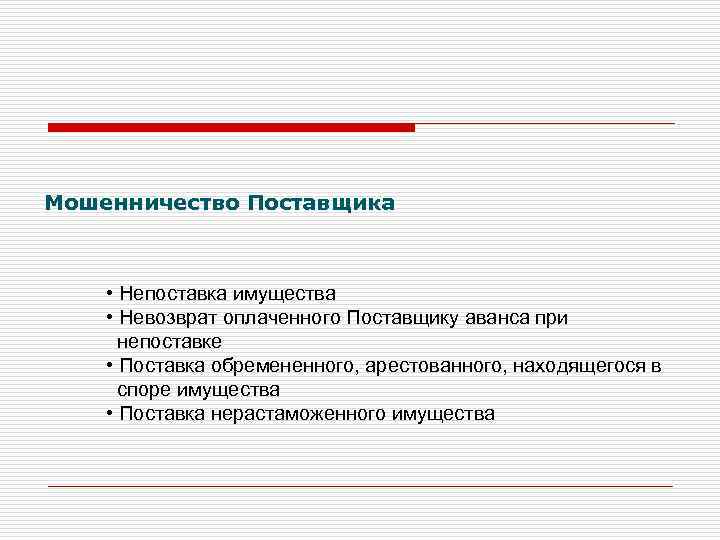 Мошенничество Поставщика

• Непоставка имущества
• Невозврат оплаченного Поставщику аванса при непоставке
• Поставка обремененного, арестованного, находящегося в споре имущества
• Поставка нерастаможенного имущества